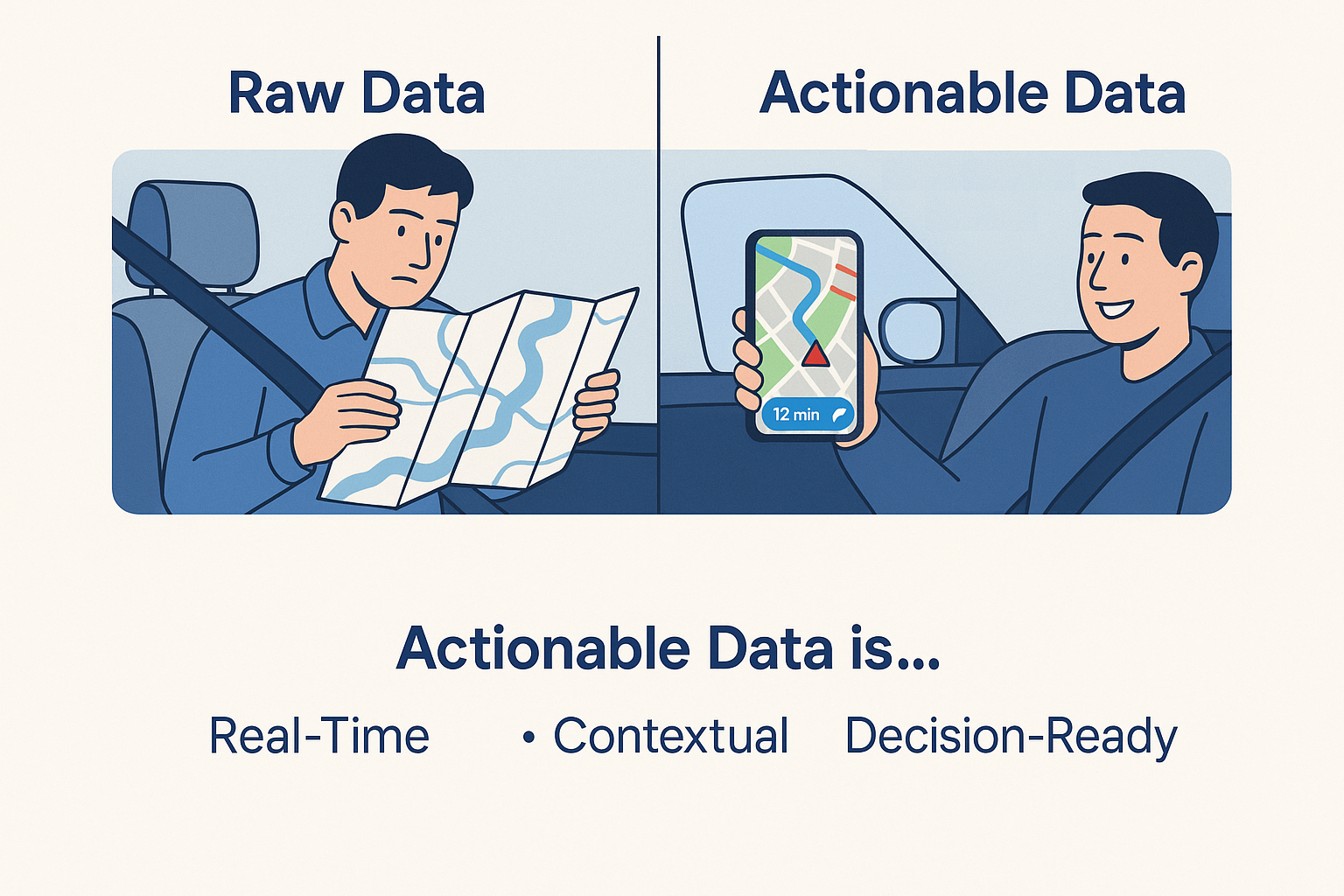 Raw Data

Actionable Data

12 min

Actionable Data is...

Real-Time • Contextual Decision-Ready